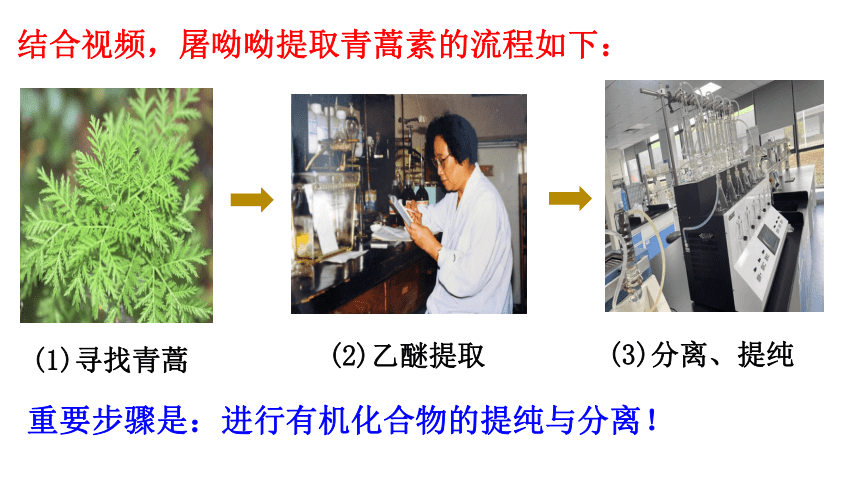 结合视频，屠呦呦提取青蒿素的流程如下：

(1)寻找青蒿

(2)乙醚提取

(3)分离、提纯

重要步骤是：进行有机化合物的提纯与分离！